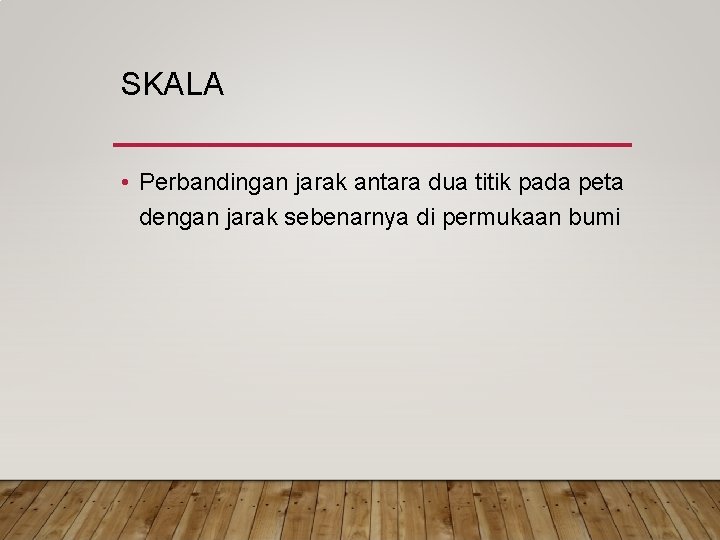 SKALA

• Perbandingan jarak antara dua titik pada peta dengan jarak sebenarnya di permukaan bumi